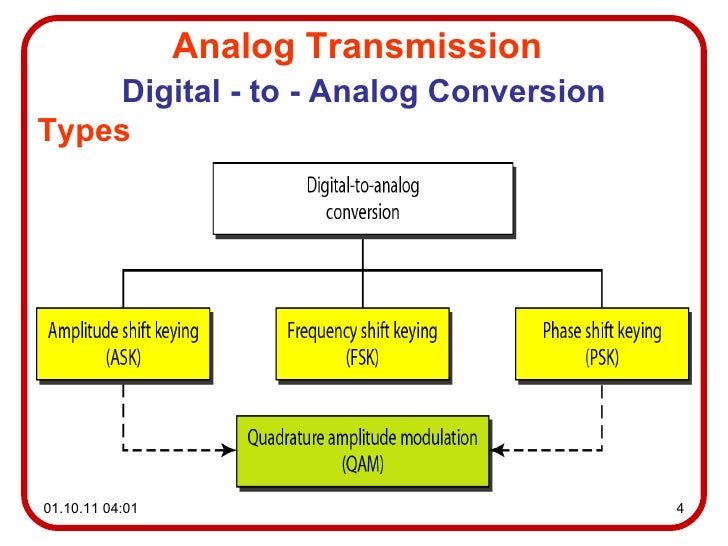 Analog Transmission
Digital - to - Analog Conversion

Types

Digital-to-analog conversion

Amplitude shift keying (ASK)

Frequency shift keying (FSK)

Phase shift keying (PSK)

Quadrature amplitude modulation (QAM)

01.10.11 04:01

4